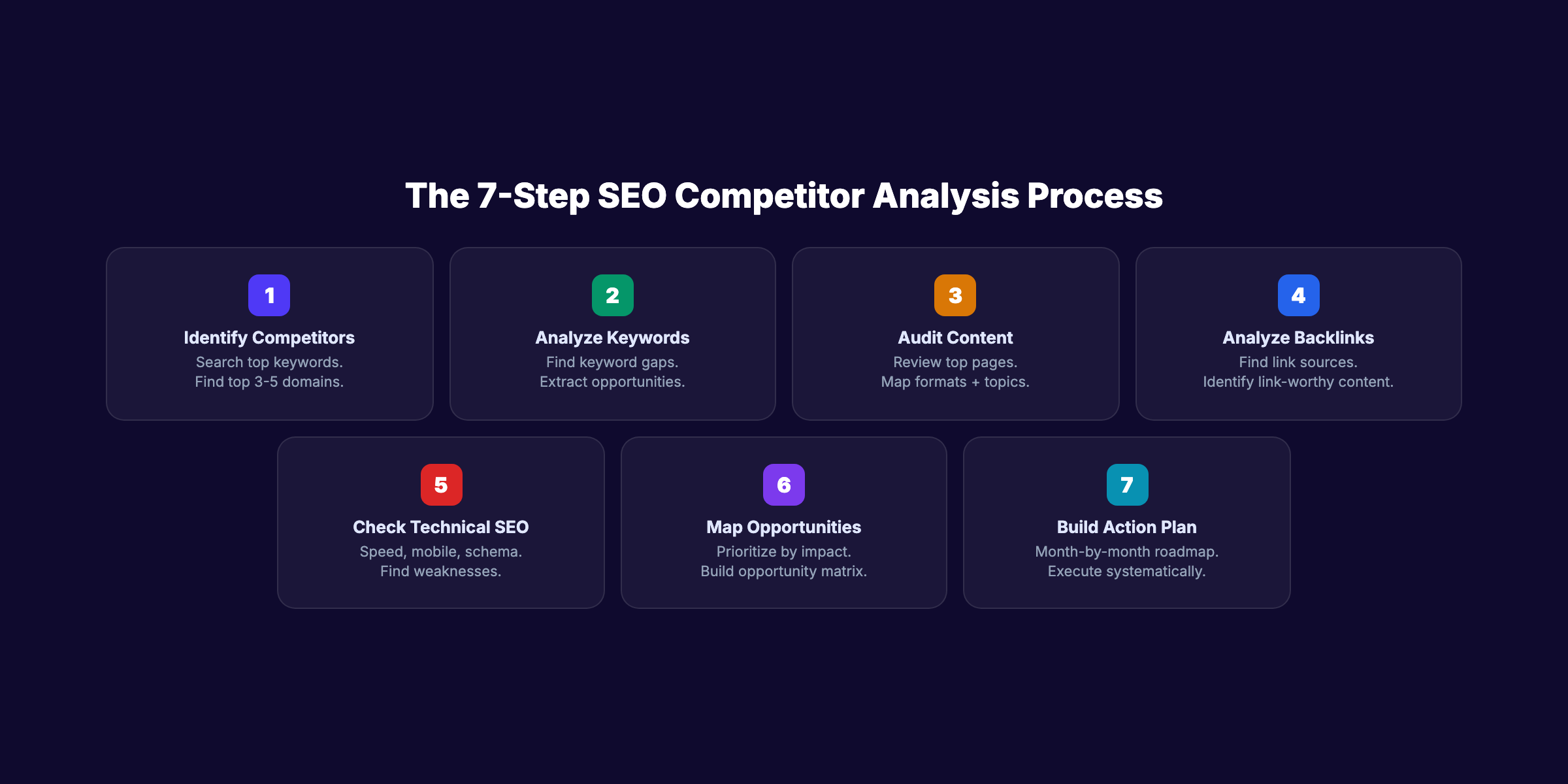 The 7-Step SEO Competitor Analysis Process

1
Identify Competitors
Search top keywords.
Find top 3-5 domains.

2
Analyze Keywords
Find keyword gaps.
Extract opportunities.

3
Audit Content
Review top pages.
Map formats + topics.

4
Analyze Backlinks
Find link sources.
Identify link-worthy content.

5
Check Technical SEO
Speed, mobile, schema.
Find weaknesses.

6
Map Opportunities
Prioritize by impact.
Build opportunity matrix.

7
Build Action Plan
Month-by-month roadmap.
Execute systematically.